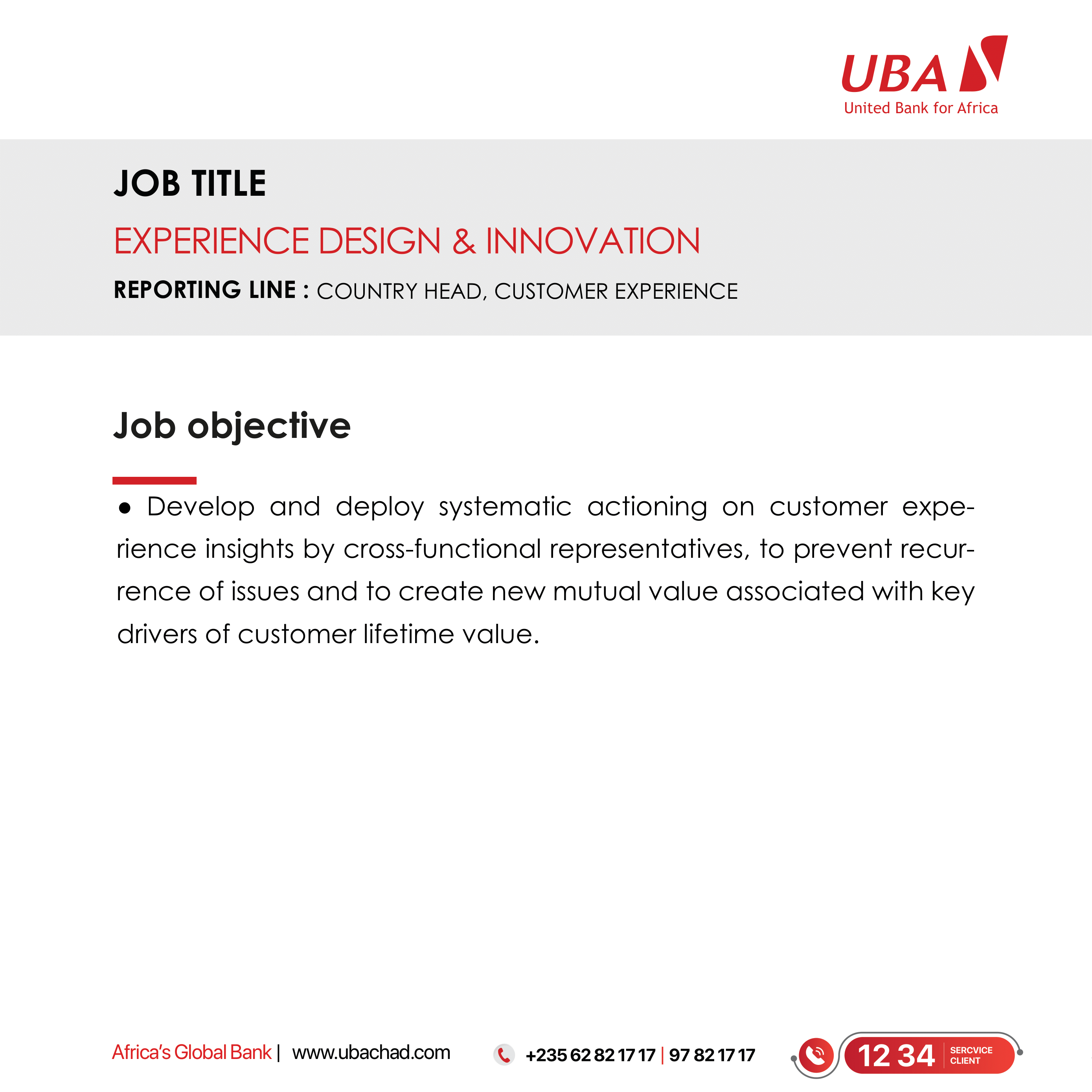 UBA
United Bank for Africa

JOB TITLE

EXPERIENCE DESIGN & INNOVATION

REPORTING LINE : COUNTRY HEAD, CUSTOMER EXPERIENCE

Job objective

● Develop and deploy systematic actioning on customer experience insights by cross-functional representatives, to prevent recurrence of issues and to create new mutual value associated with key drivers of customer lifetime value.

Africa's Global Bank | www.ubachad.com

+235 62 82 17 17 | 97 82 17 17

12 34 SERCVICE CLIENT